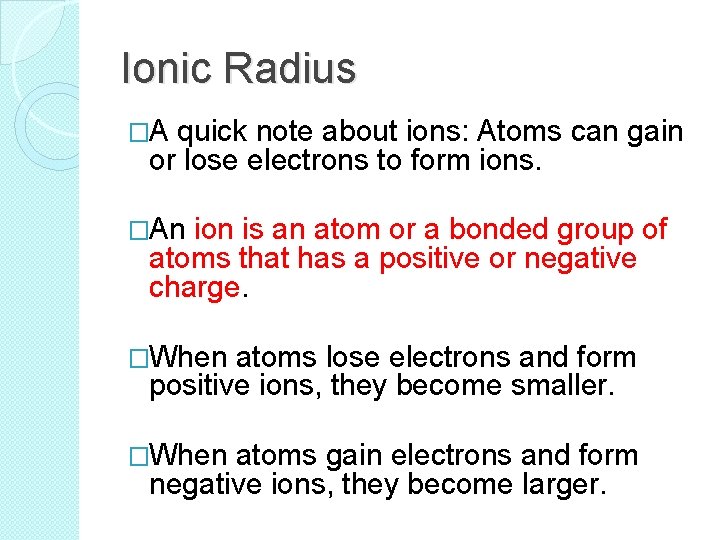 Ionic Radius

□A quick note about ions: Atoms can gain or lose electrons to form ions.

□An ion is an atom or a bonded group of atoms that has a positive or negative charge.

□When atoms lose electrons and form positive ions, they become smaller.

□When atoms gain electrons and form negative ions, they become larger.